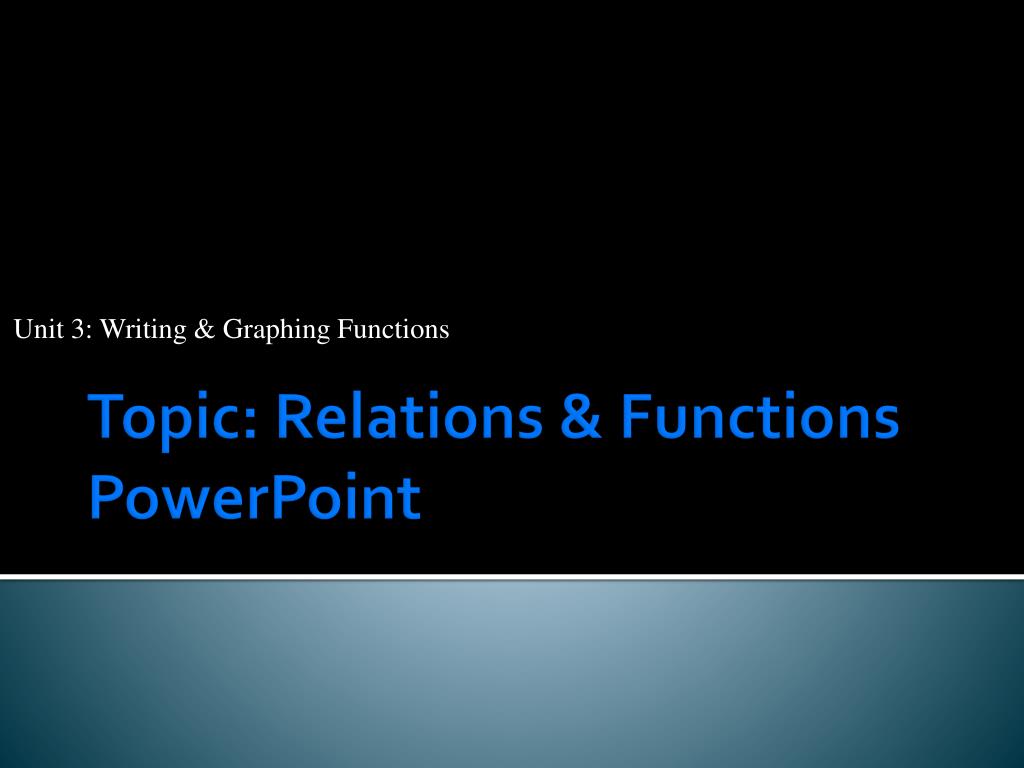 Unit 3: Writing & Graphing Functions

Topic: Relations & Functions PowerPoint